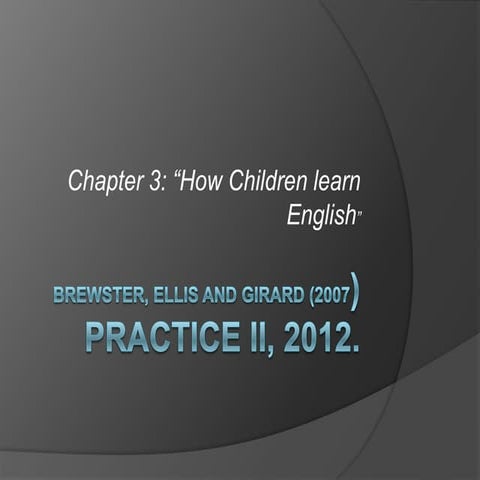 Chapter 3: “How Children learn English”

BREWSTER, ELLIS AND GIRARD (2007)
PRACTICE II, 2012.